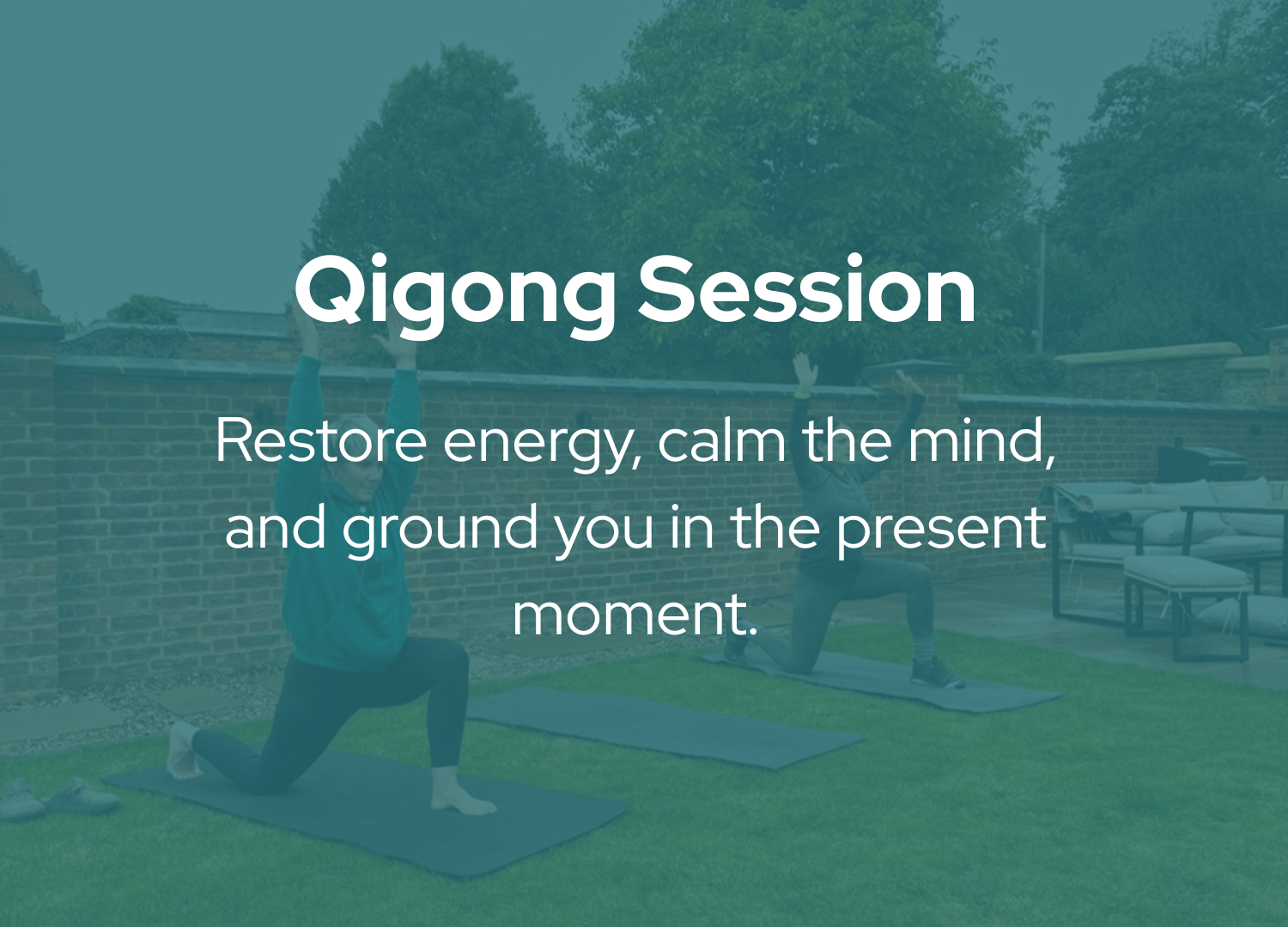 Qigong Session

Restore energy, calm the mind, and ground you in the present moment.